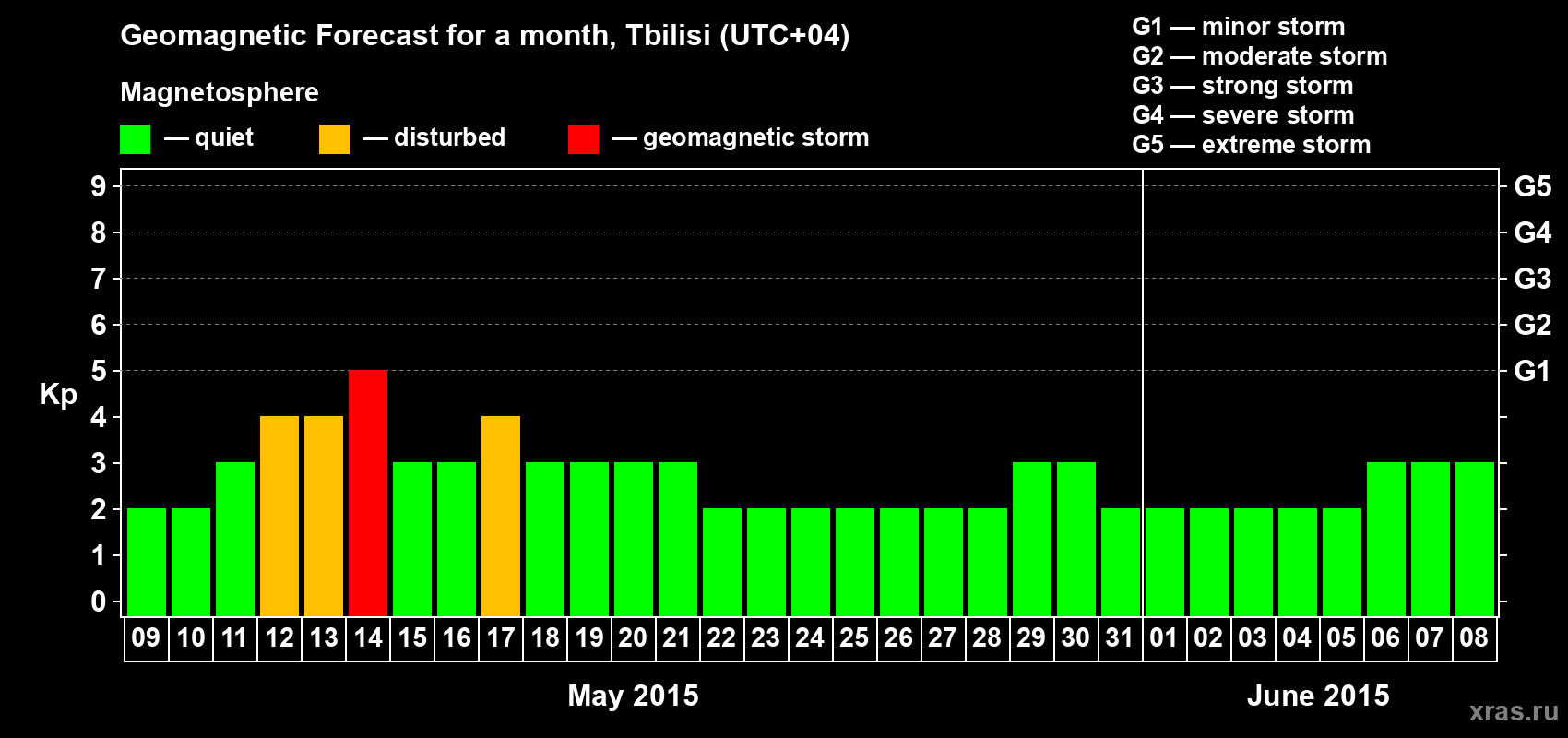 Geomagnetic Forecast for a month, Tbilisi (UTC+04)

Magnetosphere

— quiet — disturbed — geomagnetic storm

G1 — minor storm
G2 — moderate storm
G3 — strong storm
G4 — severe storm
G5 — extreme storm

Kp

9
8
7
6
5
4
3
2
1
0

G5
G4
G3
G2
G1

09 10 11 12 13 14 15 16 17 18 19 20 21 22 23 24 25 26 27 28 29 30 31 01 02 03 04 05 06 07 08

May 2015

June 2015

xras.ru